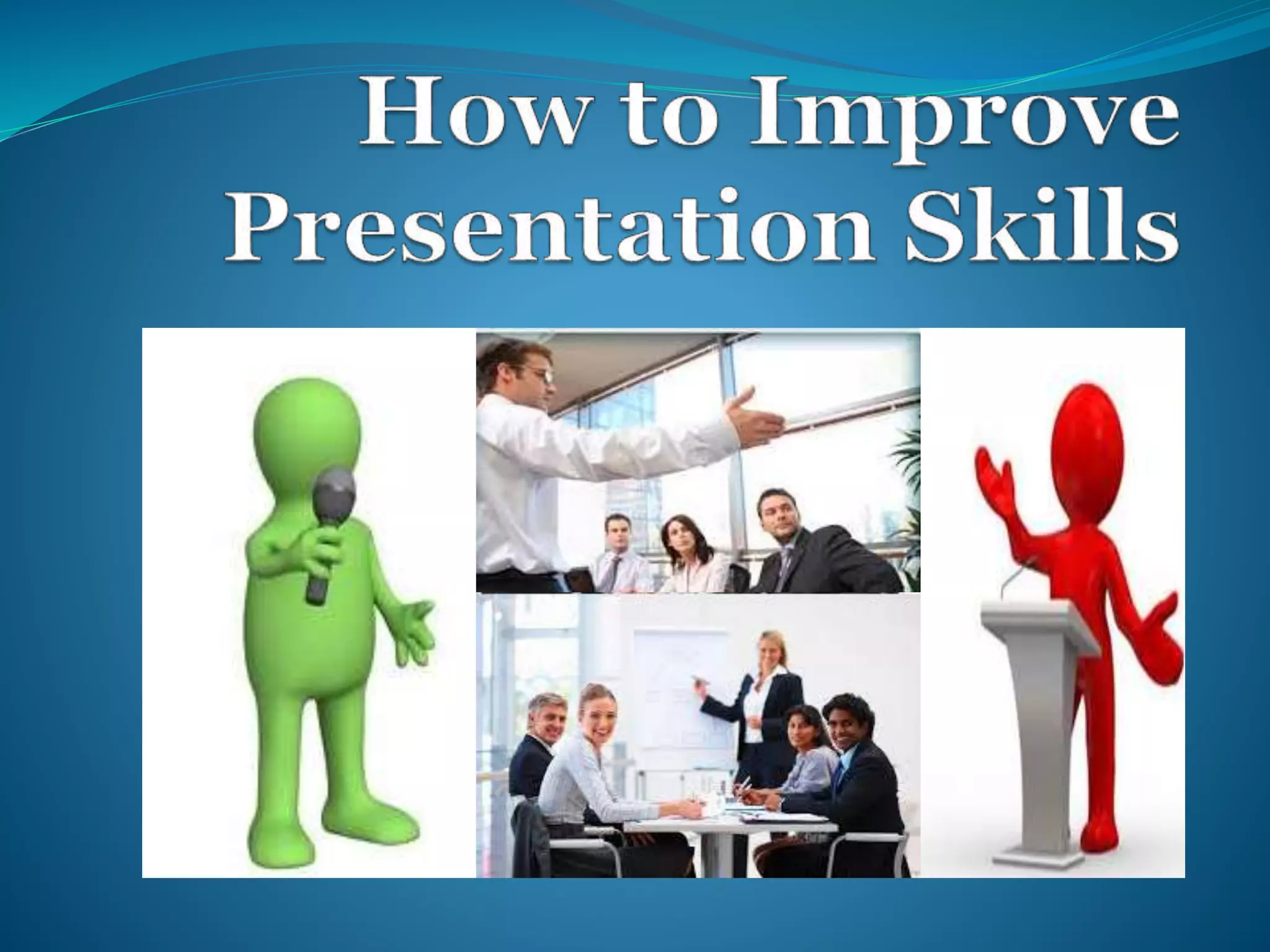 How to Improve Presentation Skills